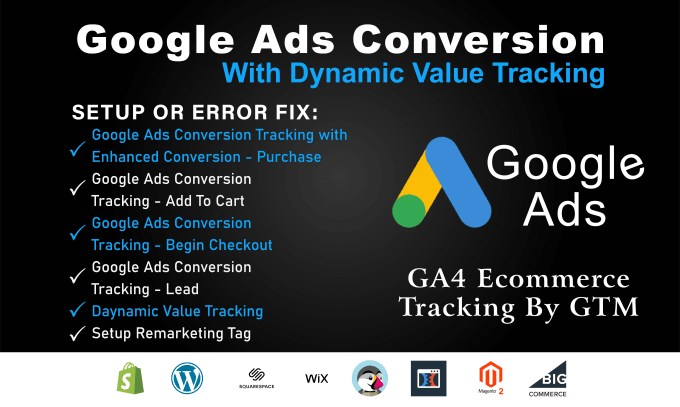 Google Ads Conversion
With Dynamic Value Tracking

SETUP OR ERROR FIX:
✓ Google Ads Conversion Tracking with Enhanced Conversion - Purchase
✓ Google Ads Conversion Tracking - Add To Cart
✓ Google Ads Conversion Tracking - Begin Checkout
✓ Google Ads Conversion Tracking - Lead
✓ Daynamic Value Tracking
✓ Setup Remarketing Tag

Google Ads

GA4 Ecommerce Tracking By GTM

SQUARESPACE WiX Magento 2 BIG COMMERCE